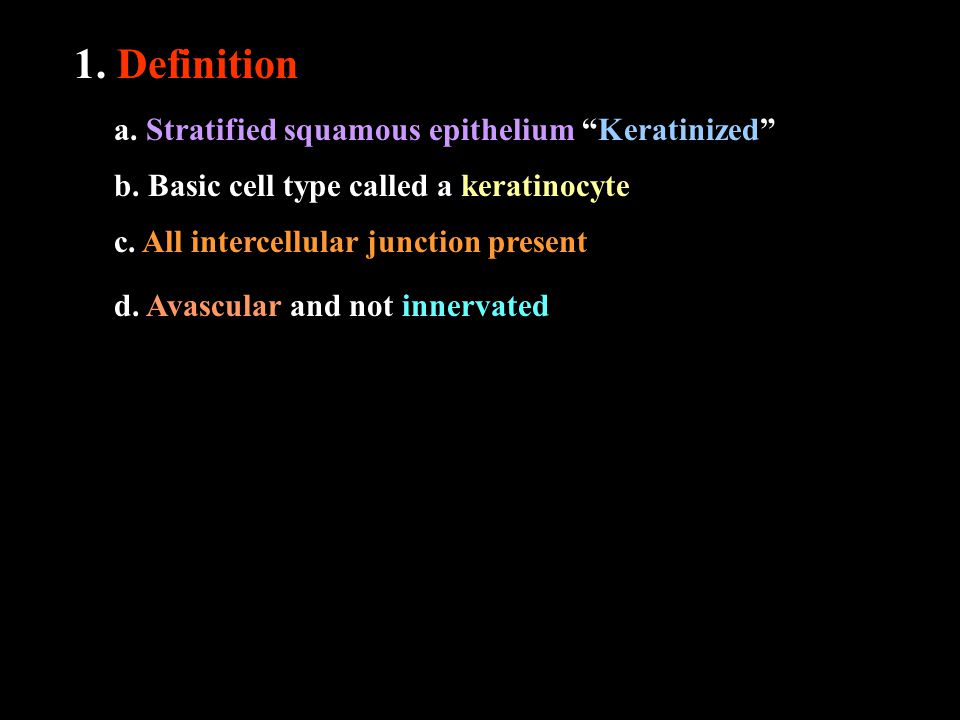 1. Definition

a. Stratified squamous epithelium “Keratinized”

b. Basic cell type called a keratinocyte

c. All intercellular junction present

d. Avascular and not innervated